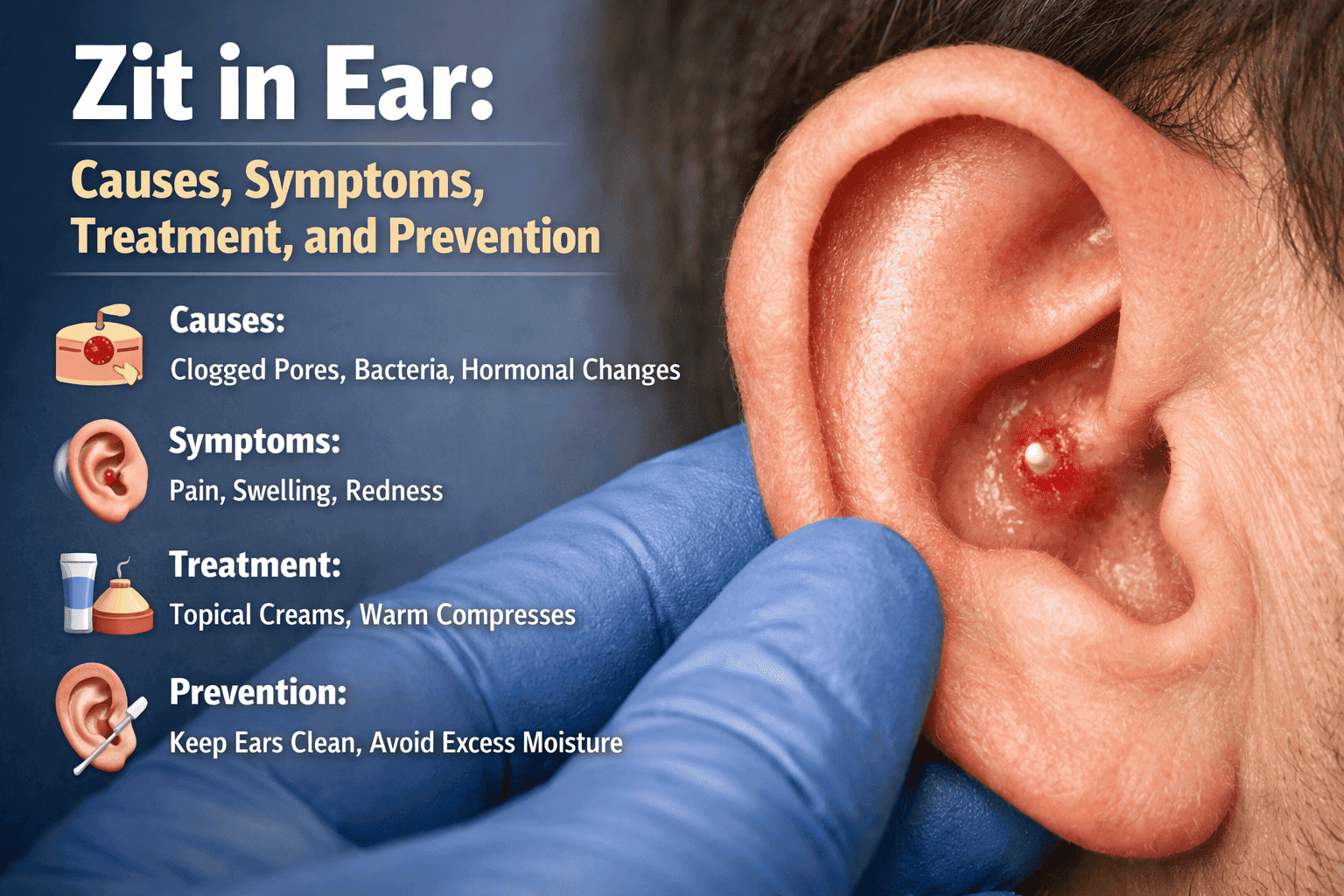 Zit in Ear:

Causes, Symptoms, Treatment, and Prevention

Causes:
Clogged Pores, Bacteria, Hormonal Changes

Symptoms:
Pain, Swelling, Redness

Treatment:
Topical Creams, Warm Compresses

Prevention:
Keep Ears Clean, Avoid Excess Moisture